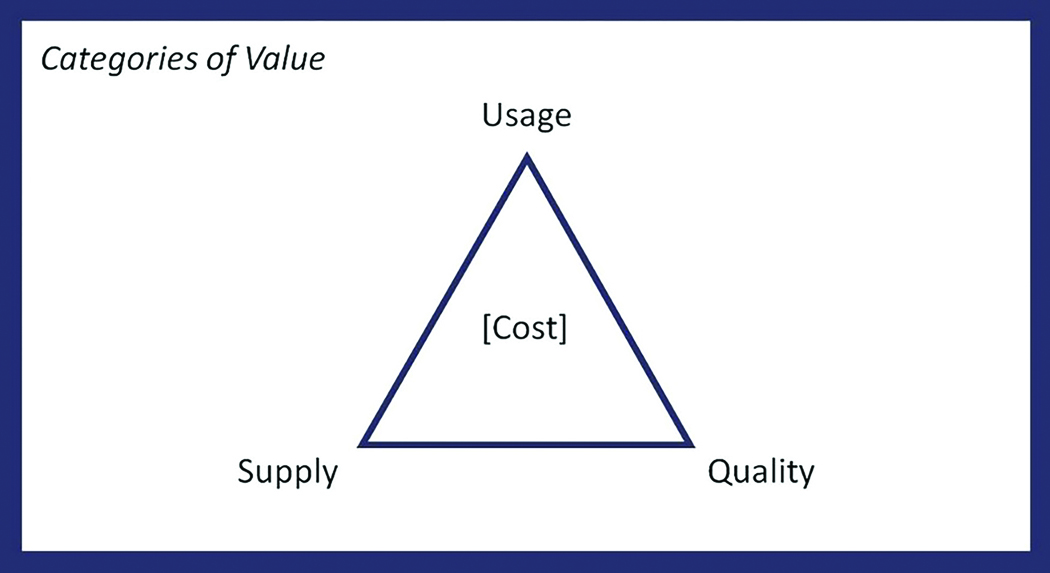 Categories of Value

Usage

[Cost]

Supply

Quality